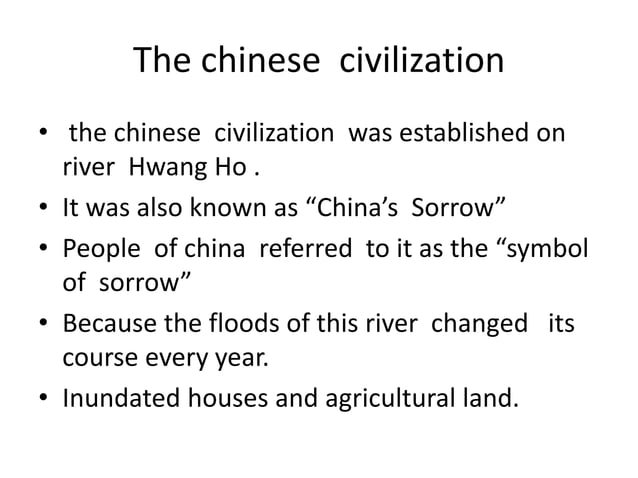 The chinese civilization

• the chinese civilization was established on river Hwang Ho .
• It was also known as “China’s Sorrow”
• People of china referred to it as the “symbol of sorrow”
• Because the floods of this river changed its course every year.
• Inundated houses and agricultural land.